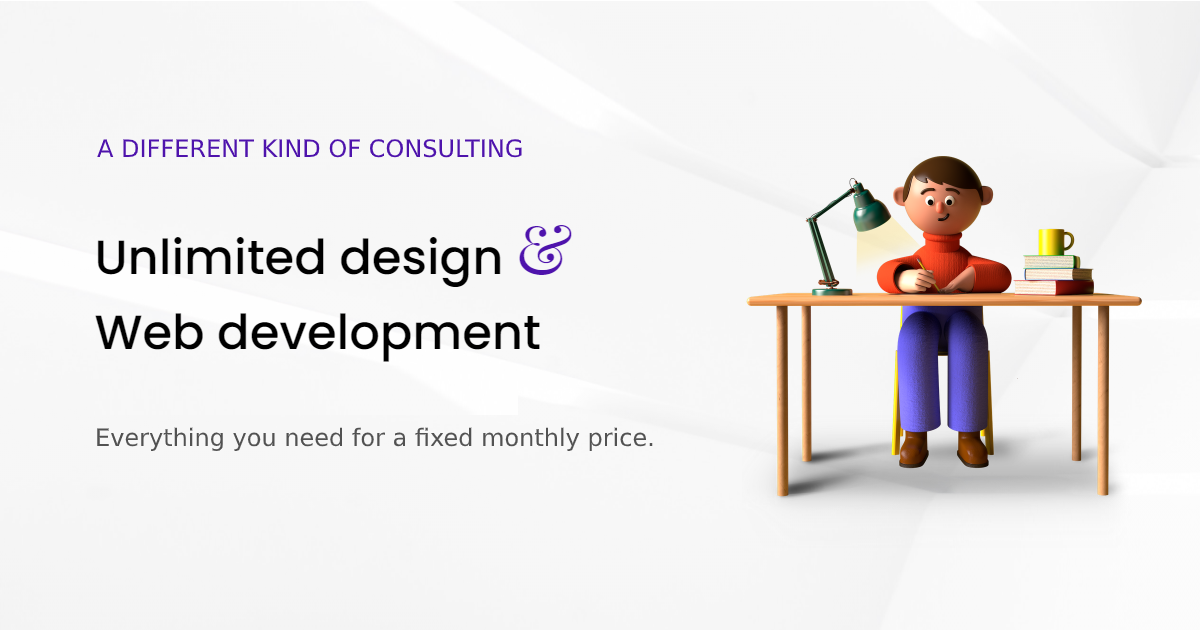 A DIFFERENT KIND OF CONSULTING

Unlimited design &
Web development

Everything you need for a fixed monthly price.